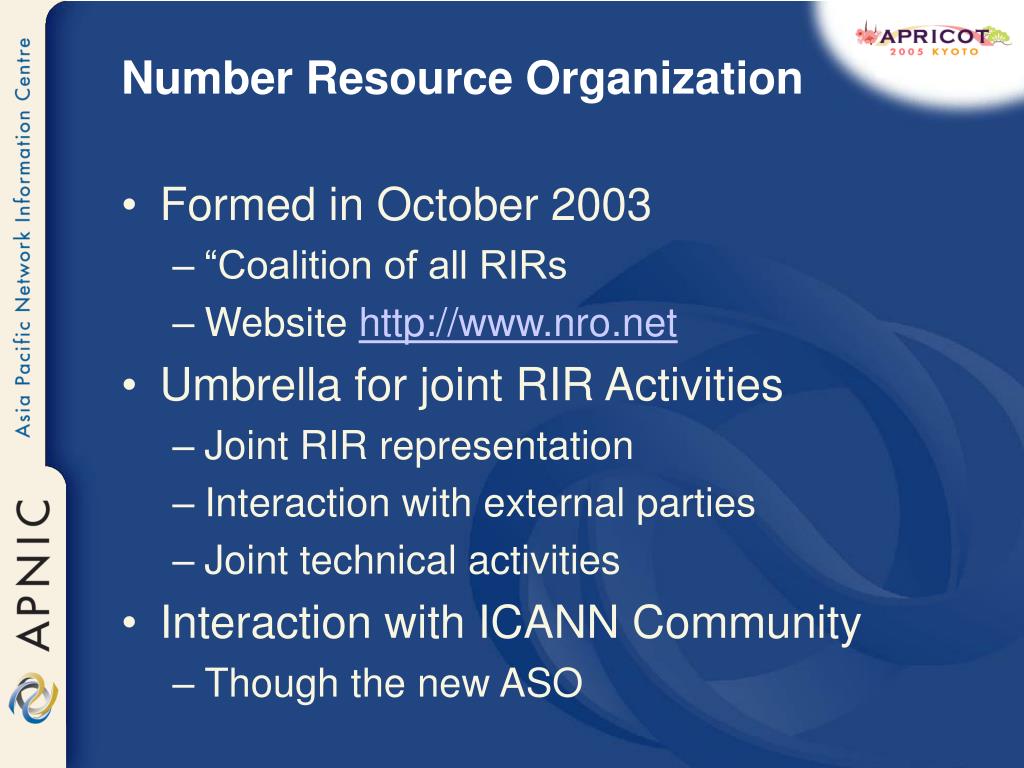 Asia Pacific Network Information Centre

APNIC

APRICOT
2005 KYOTO

Number Resource Organization

• Formed in October 2003
– “Coalition of all RIRs
– Website http://www.nro.net
• Umbrella for joint RIR Activities
– Joint RIR representation
– Interaction with external parties
– Joint technical activities
• Interaction with ICANN Community
– Though the new ASO